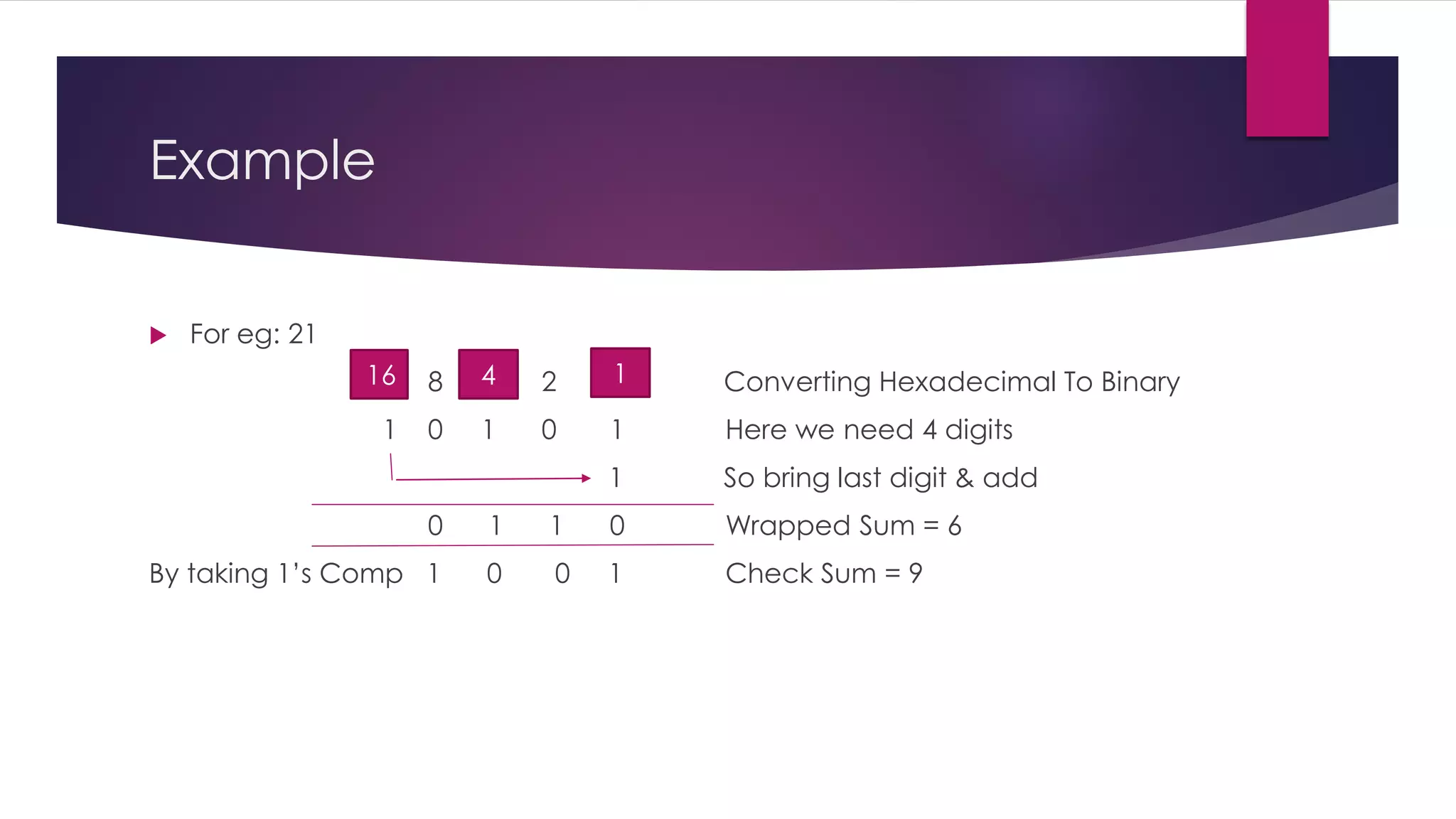 Example

For eg: 21

16 8 4 2 1 Converting Hexadecimal To Binary

1 0 1 0 1 Here we need 4 digits

1 So bring last digit & add

0 1 1 0 Wrapped Sum = 6

By taking 1's Comp 1 0 0 1 Check Sum = 9